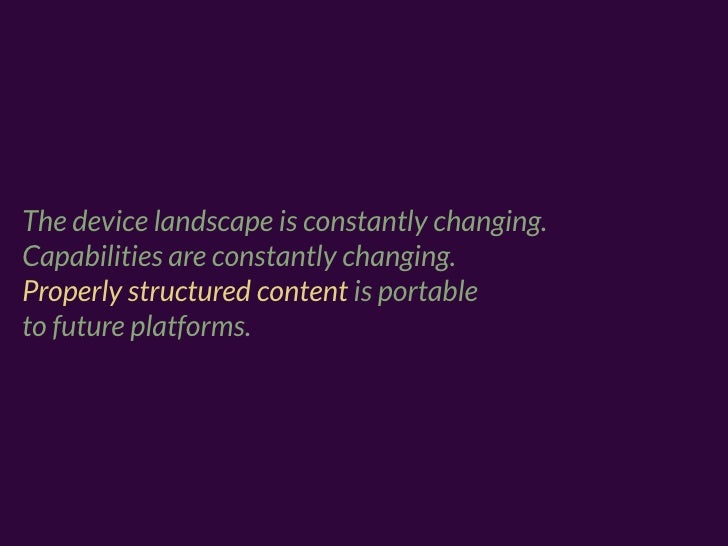 The device landscape is constantly changing.
Capabilities are constantly changing.
Properly structured content is portable to future platforms.